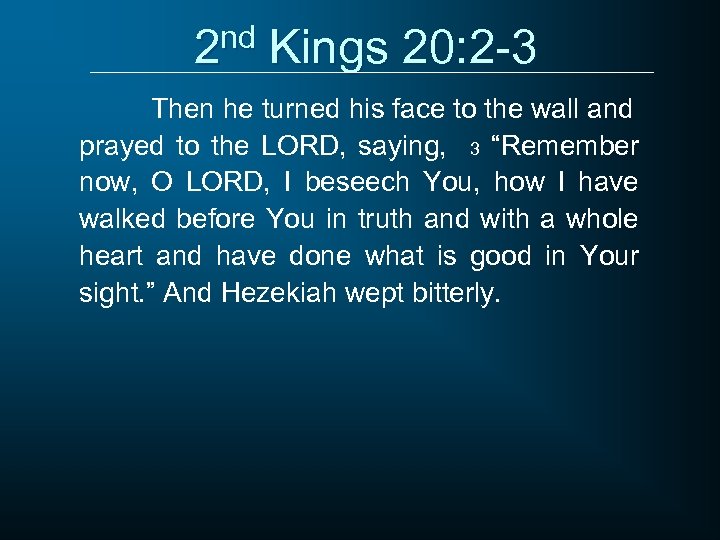 2nd Kings 20:2-3

Then he turned his face to the wall and prayed to the LORD, saying, 3 “Remember now, O LORD, I beseech You, how I have walked before You in truth and with a whole heart and have done what is good in Your sight.” And Hezekiah wept bitterly.